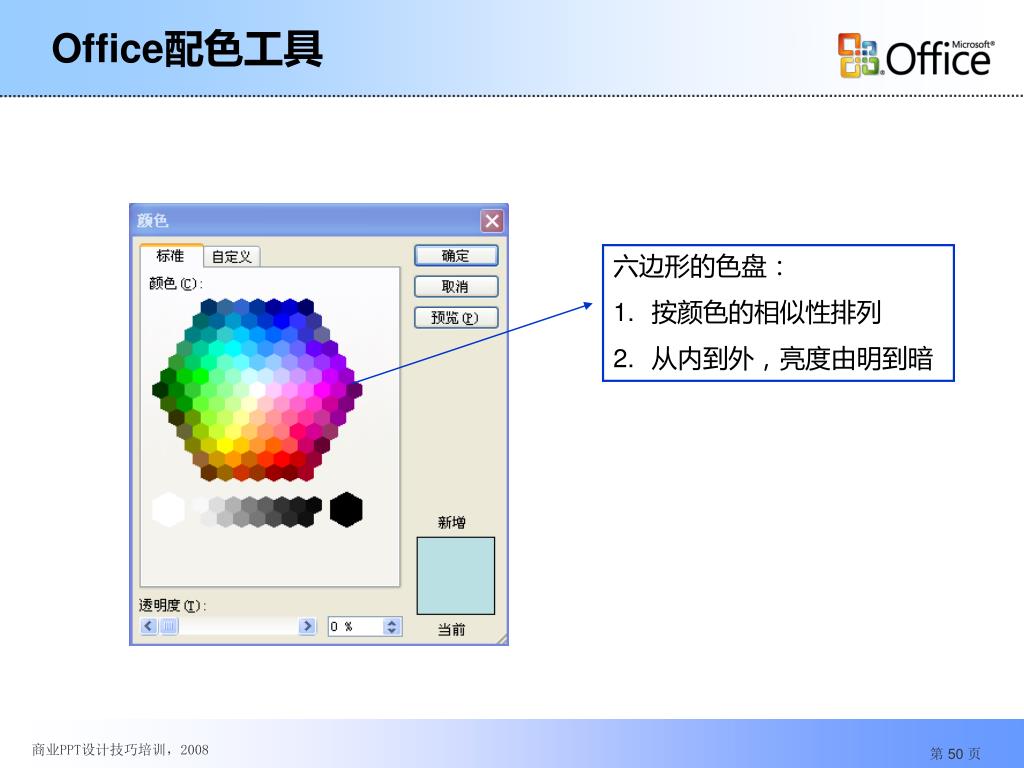 Office配色工具

Microsoft® Office

颜色

标准 自定义

颜色(C):

确定

取消

预览(P)

新增

当前

透明度(T):

0 %

六边形的色盘：

1. 按颜色的相似性排列

2. 从内到外，亮度由明到暗

商业PPT设计技巧培训，2008

第 50 页